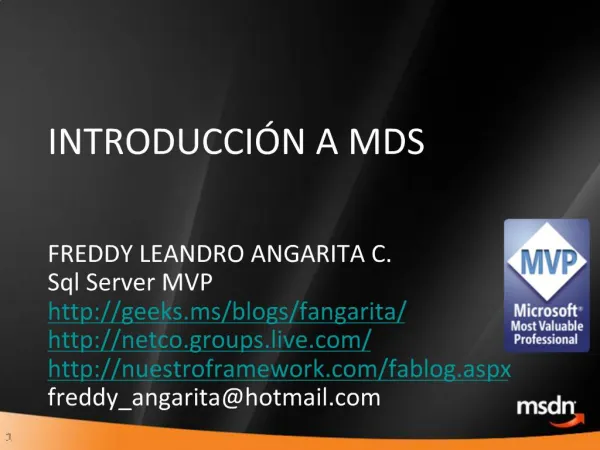 INTRODUCCIÓN A MDS

FREDDY LEANDRO ANGARITA C.
Sql Server MVP
http://geeks.ms/blogs/fangarita/
http://netco.groups.live.com/
http://nuestroframework.com/fablog.aspx
freddy_angarita@hotmail.com

MVP
Microsoft®
Most Valuable
Professional

msdn

1